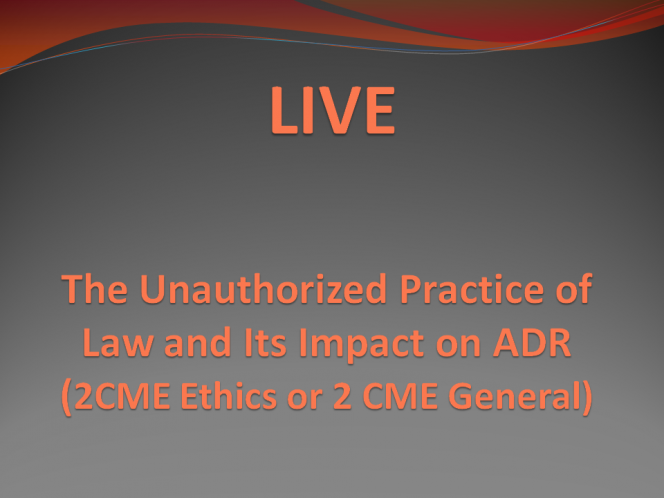 LIVE

The Unauthorized Practice of Law and Its Impact on ADR (2CME Ethics or 2 CME General)